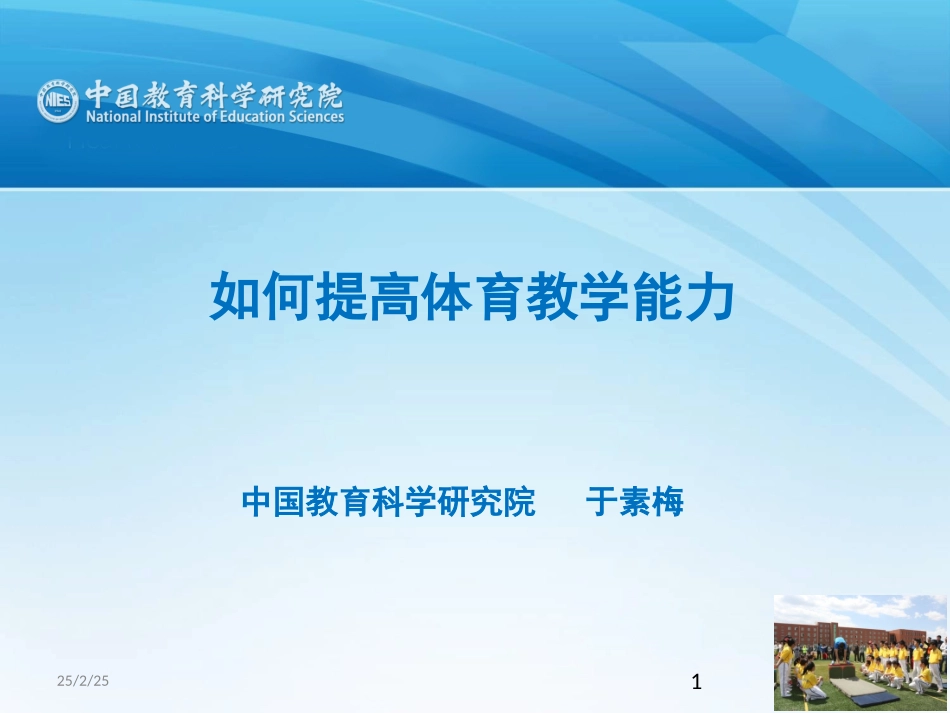 NIES 中国教育科学研究院
National Institute of Education Sciences

如何提高体育教学能力

中国教育科学研究院　　于素梅

25/2/25

1